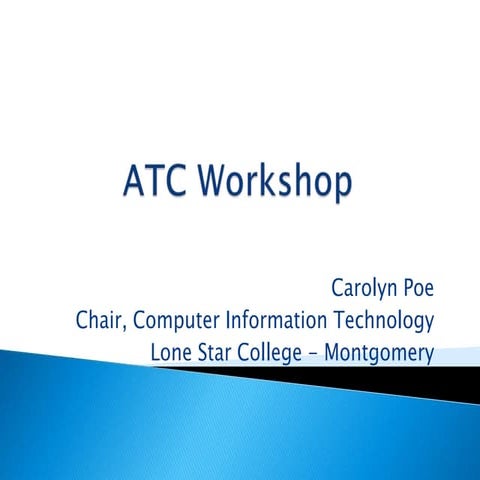 ATC Workshop

Carolyn Poe
Chair, Computer Information Technology
Lone Star College – Montgomery